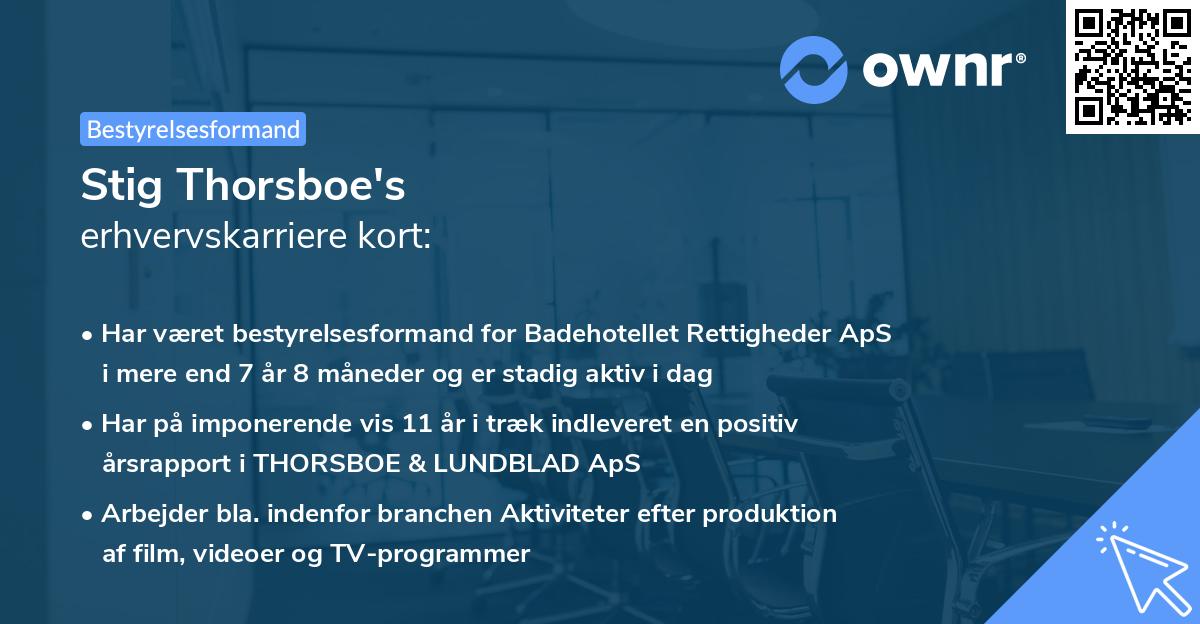 ownr®

Bestyrelsesformand

Stig Thorsboe's
erhvervskarriere kort:

• Har været bestyrelsesformand for Badehotellet Rettigheder ApS i mere end 7 år 8 måneder og er stadig aktiv i dag
• Har på imponerende vis 11 år i træk indleveret en positiv årsrapport i THORSBOE & LUNDBLAD ApS
• Arbejder bla. indenfor branchen Aktiviteter efter produktion af film, videoer og TV-programmer